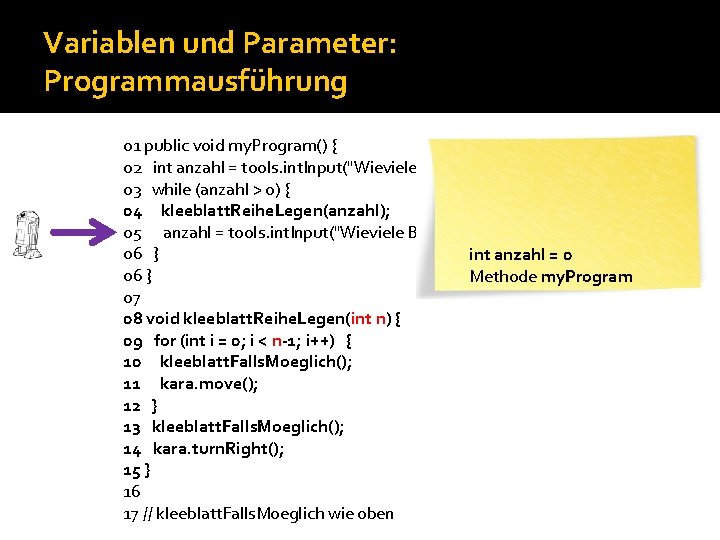 Variablen und Parameter: Programmausführung

01 public void myProgram() {
02 int anzahl = tools.intInput("Wieviele
03 while (anzahl > 0) {
04 kleeblattReiheLegen(anzahl);
05 anzahl = tools.intInput("Wieviele B
06 }
06 }
07
08 void kleeblattReiheLegen(int n) {
09 for (int i = 0; i < n-1; i++) {
10 kleeblattFallsMoeglich();
11 kara.move();
12 }
13 kleeblattFallsMoeglich();
14 kara.turnRight();
15 }
16
17 // kleeblattFallsMoeglich wie oben

int anzahl = 0
Methode myProgram